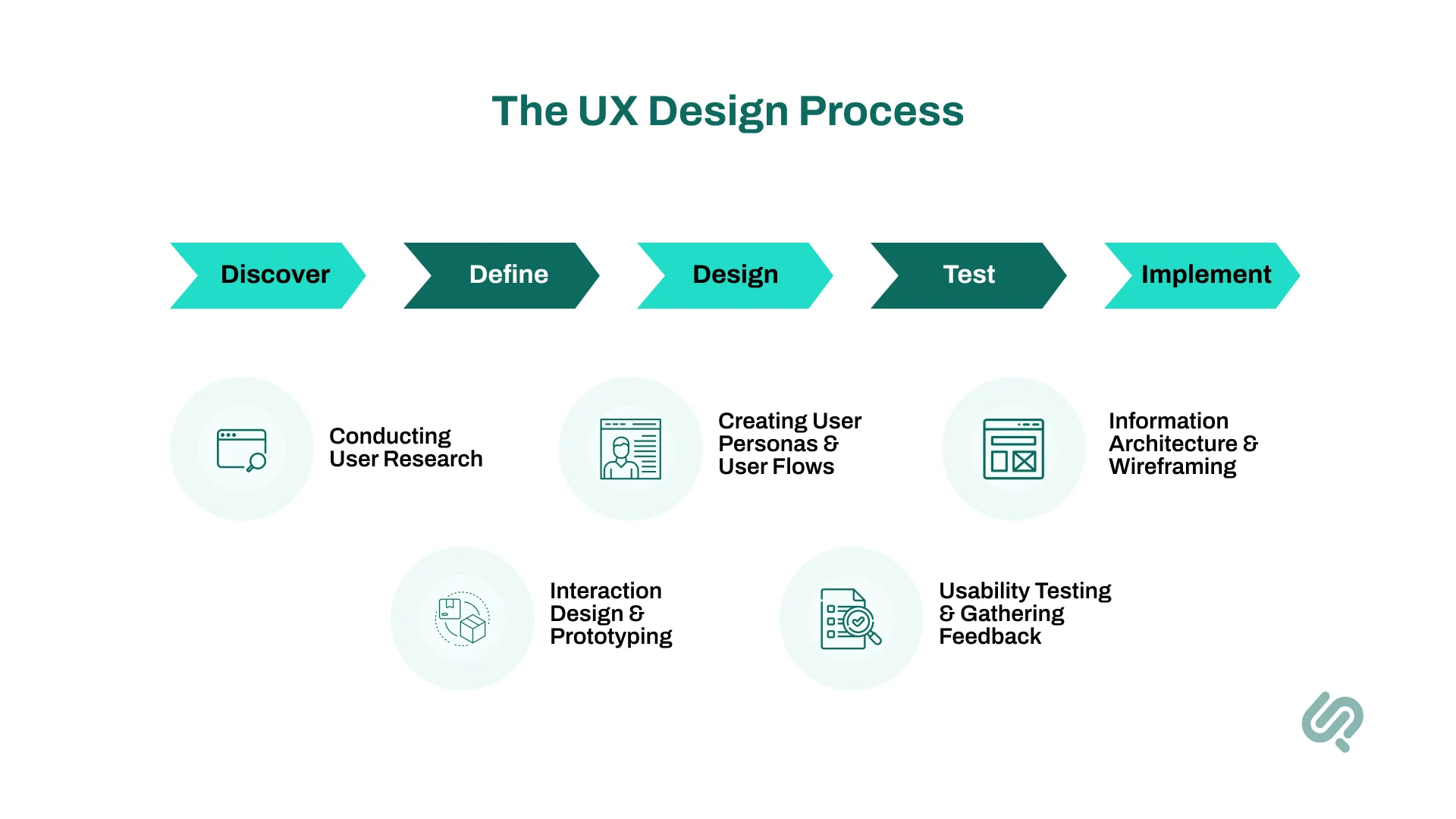 The UX Design Process

Discover

Define

Design

Test

Implement

Conducting User Research

Creating User Personas & User Flows

Information Architecture & Wireframing

Interaction Design & Prototyping

Usability Testing & Gathering Feedback